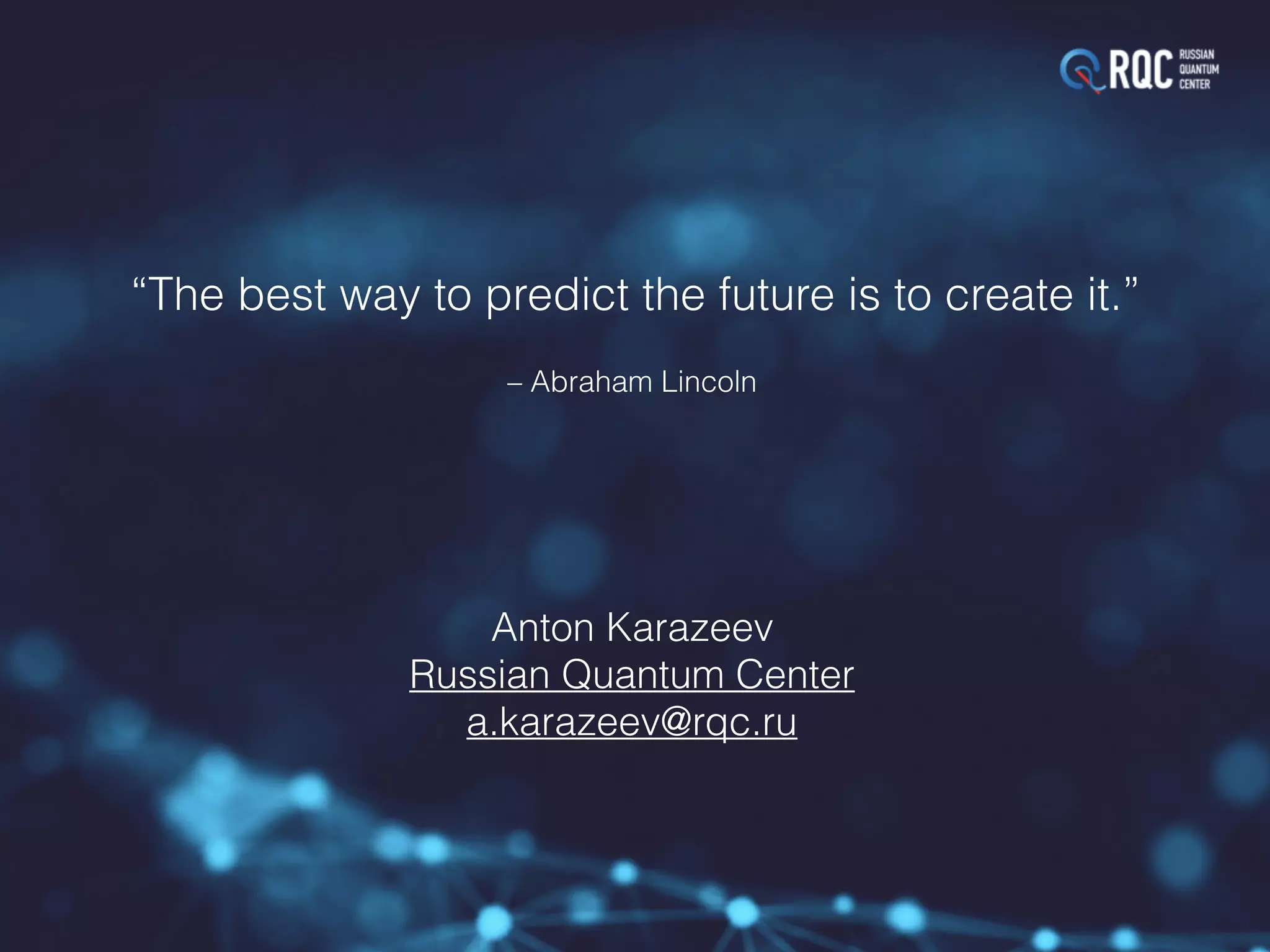 RQC RUSSIAN QUANTUM CENTER

“The best way to predict the future is to create it.”

– Abraham Lincoln

Anton Karazeev
Russian Quantum Center
a.karazeev@rqc.ru